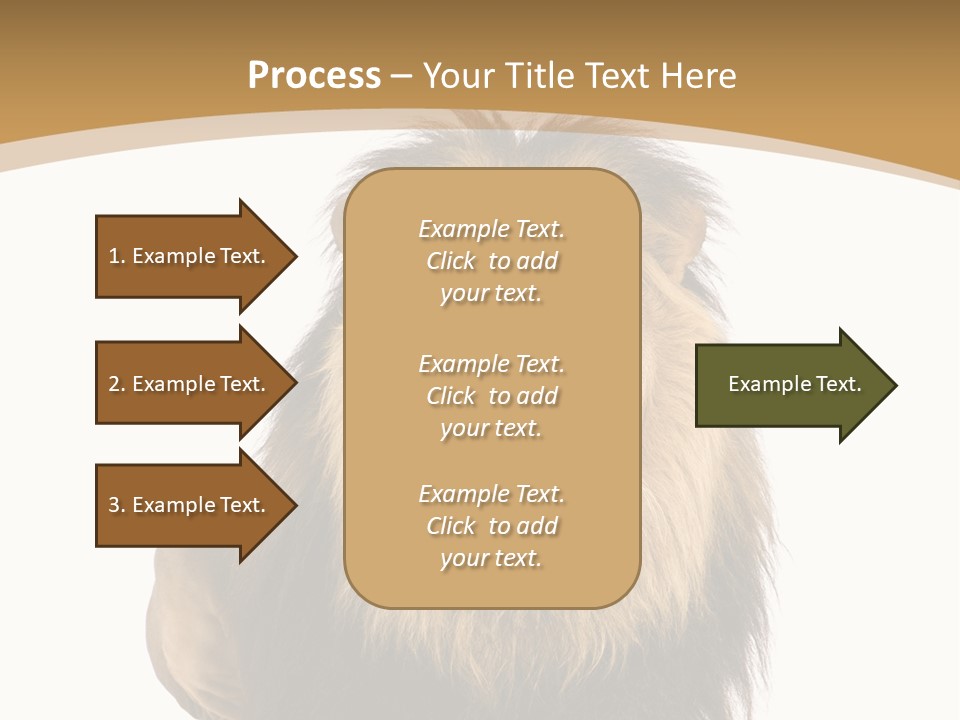 Process – Your Title Text Here

1. Example Text.

2. Example Text.

3. Example Text.

Example Text. Click to add your text.

Example Text. Click to add your text.

Example Text. Click to add your text.

Example Text.